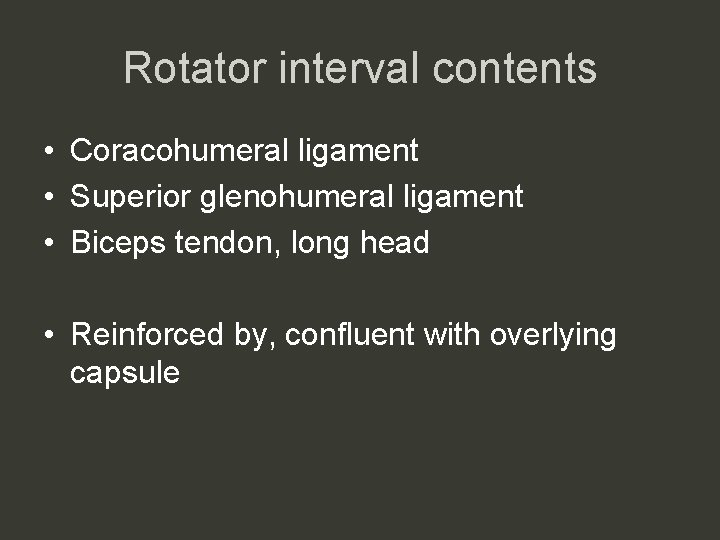 Rotator interval contents

• Coracohumeral ligament
• Superior glenohumeral ligament
• Biceps tendon, long head

• Reinforced by, confluent with overlying capsule